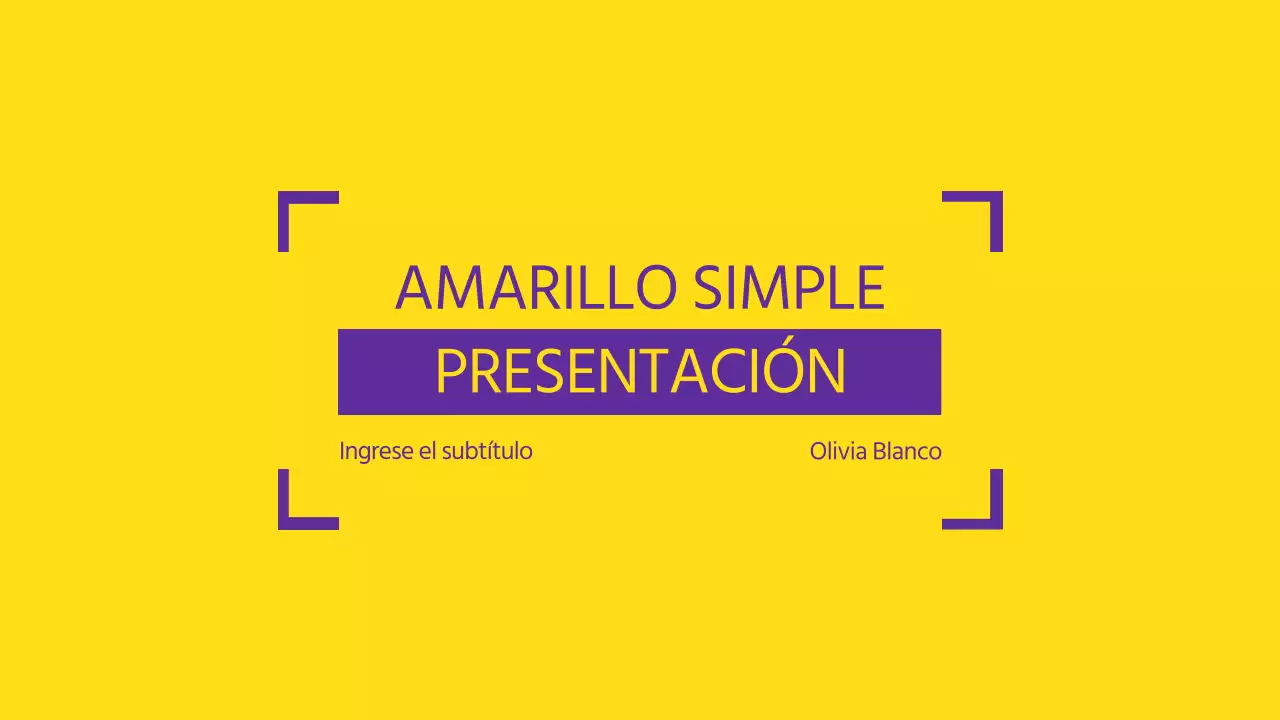 AMARILLO SIMPLE
PRESENTACIÓN

Ingrese el subtítulo

Olivia Blanco